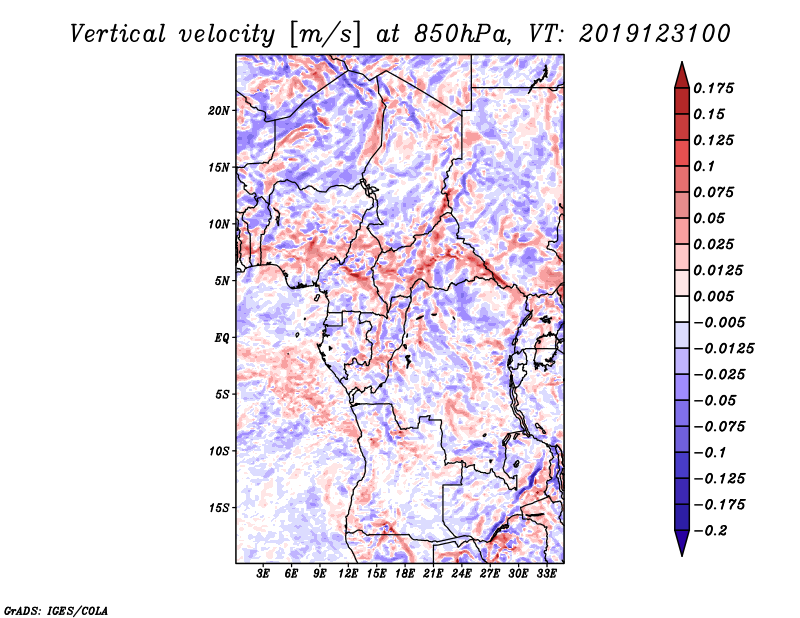 Vertical velocity [m/s] at 850hPa, VT: 2019123100

20N
15N
10N
5N
EQ
5S
10S
15S

3E 6E 9E 12E 15E 18E 21E 24E 27E 30E 33E

0.175
0.15
0.125
0.1
0.075
0.05
0.025
0.0125
0.005
−0.005
−0.0125
−0.025
−0.05
−0.075
−0.1
−0.125
−0.175
−0.2

GrADS: IGES/COLA